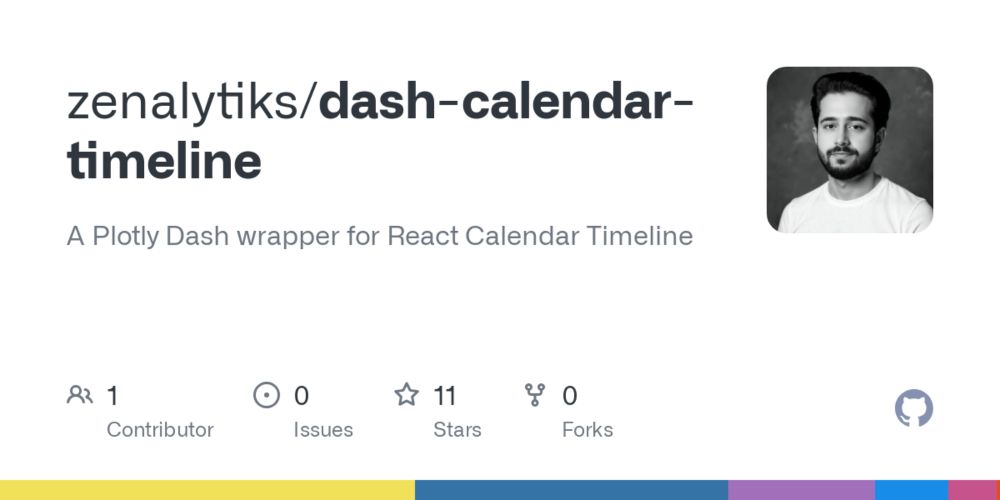 zenalytiks/dash-calendar-timeline

A Plotly Dash wrapper for React Calendar Timeline

1
Contributor

0
Issues

11
Stars

0
Forks